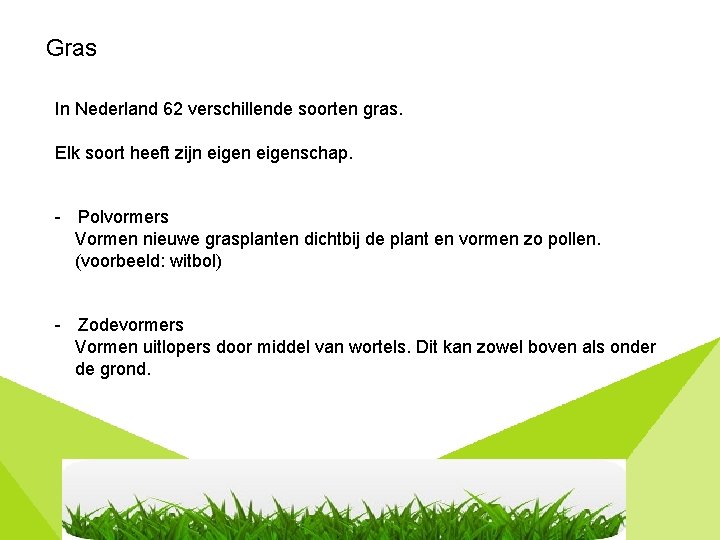 Gras

In Nederland 62 verschillende soorten gras.

Elk soort heeft zijn eigen eigenschap.

- Polvormers
Vormen nieuwe grasplanten dichtbij de plant en vormen zo pollen. (voorbeeld: witbol)

- Zodevormers
Vormen uitlopers door middel van wortels. Dit kan zowel boven als onder de grond.